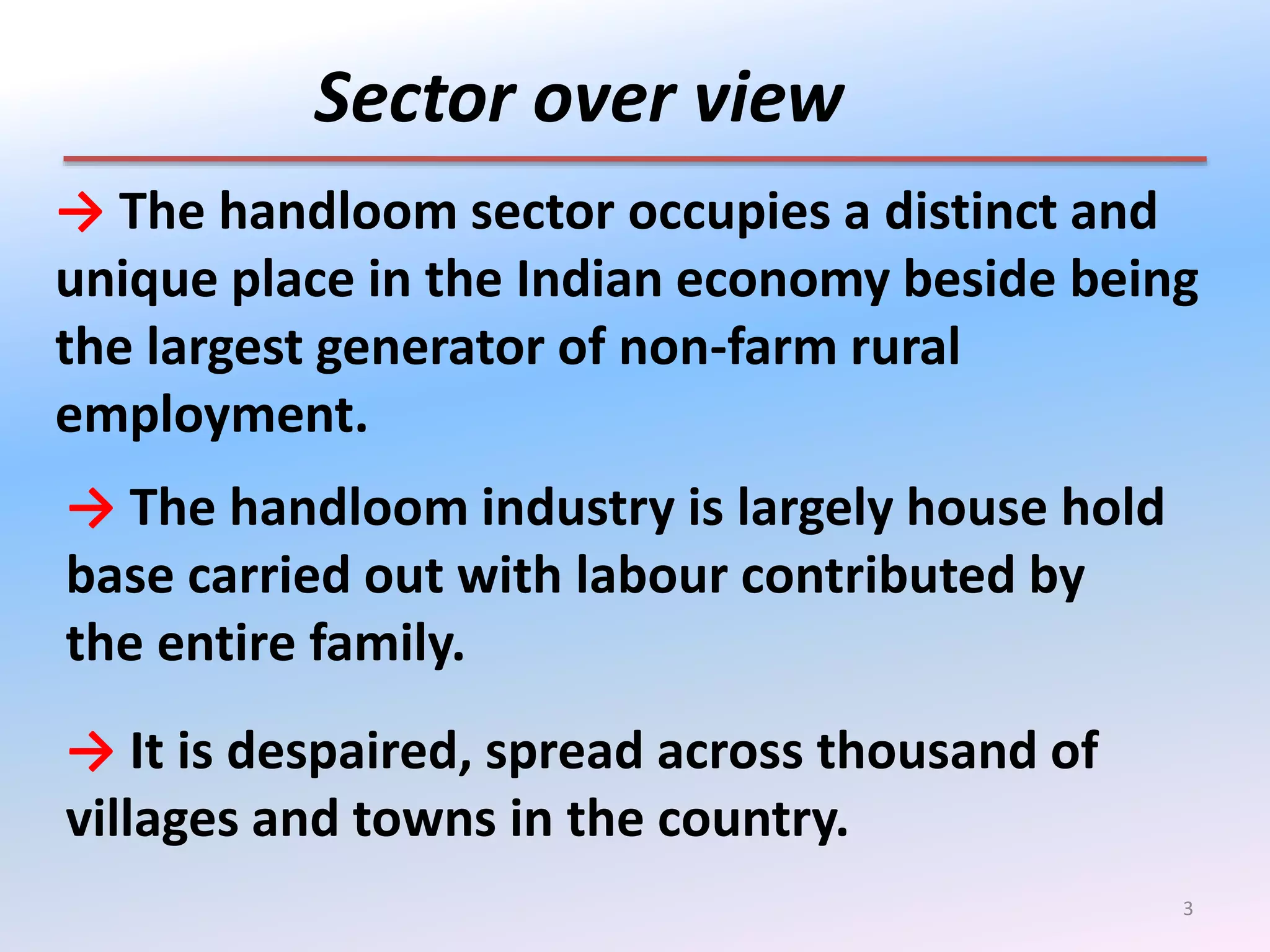 Sector over view

→ The handloom sector occupies a distinct and unique place in the Indian economy beside being the largest generator of non-farm rural employment.

→ The handloom industry is largely house hold base carried out with labour contributed by the entire family.

→ It is despaired, spread across thousand of villages and towns in the country.

3